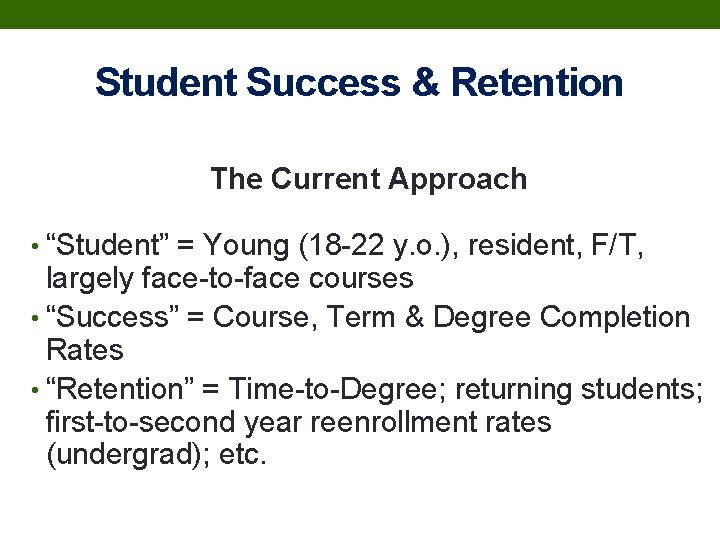 Student Success & Retention

The Current Approach

• “Student” = Young (18-22 y.o.), resident, F/T, largely face-to-face courses
• “Success” = Course, Term & Degree Completion Rates
• “Retention” = Time-to-Degree; returning students; first-to-second year reenrollment rates (undergrad); etc.